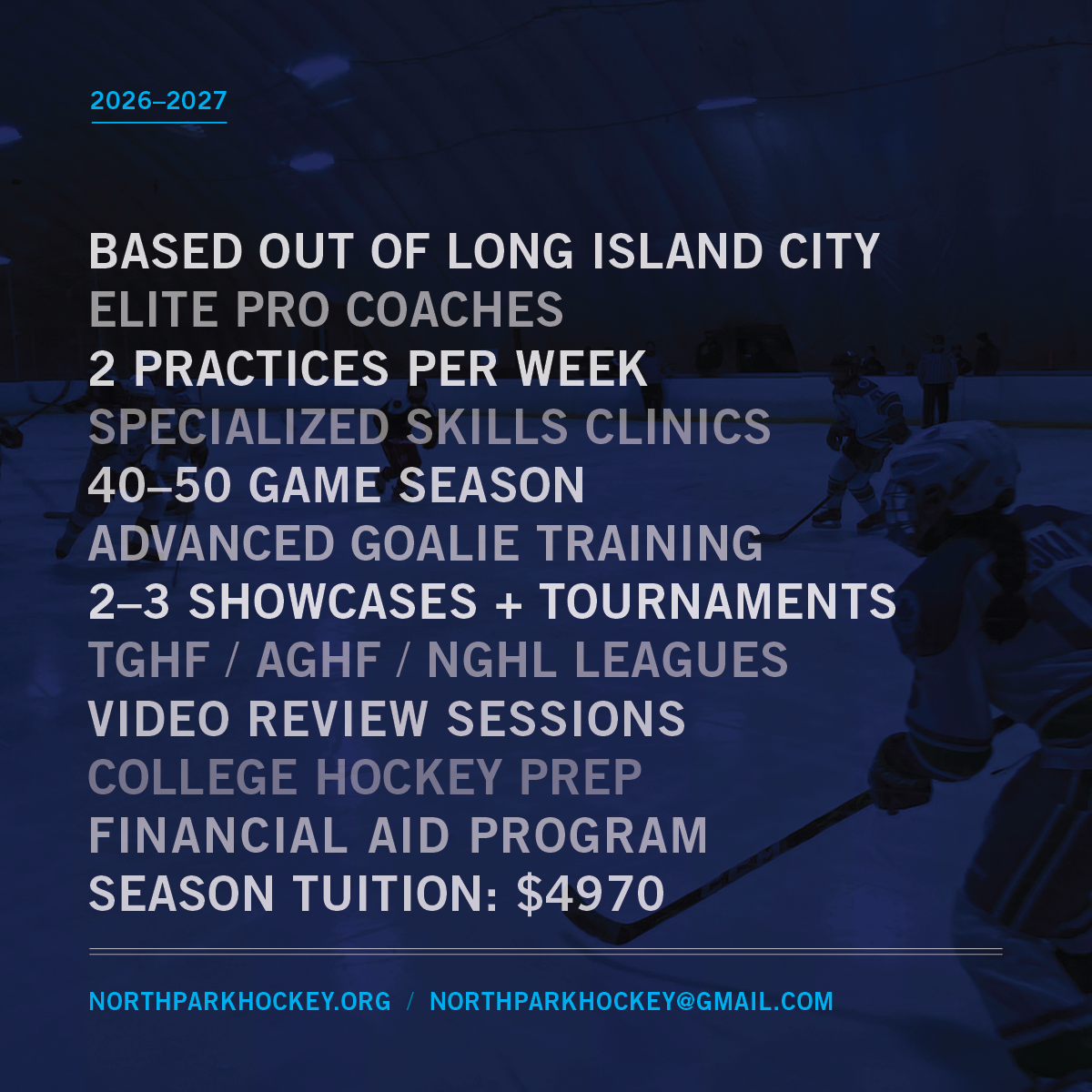 2026–2027

BASED OUT OF LONG ISLAND CITY
ELITE PRO COACHES
2 PRACTICES PER WEEK
SPECIALIZED SKILLS CLINICS
40–50 GAME SEASON
ADVANCED GOALIE TRAINING
2–3 SHOWCASES + TOURNAMENTS
TGHF / AGHF / NGHL LEAGUES
VIDEO REVIEW SESSIONS
COLLEGE HOCKEY PREP
FINANCIAL AID PROGRAM
SEASON TUITION: $4970

NORTHPARKHOCKEY.ORG / NORTHPARKHOCKEY@GMAIL.COM